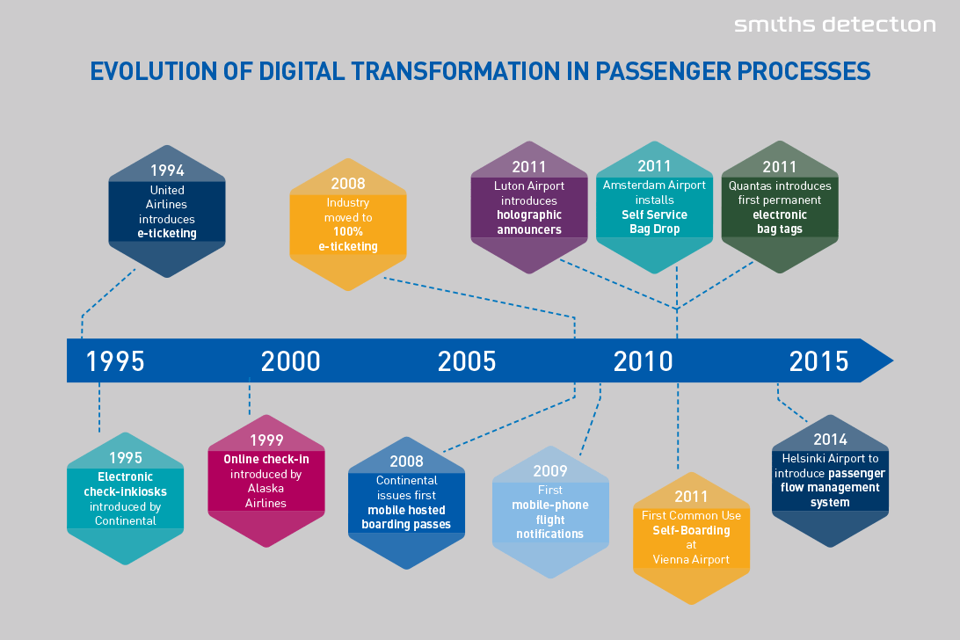 smiths detection

EVOLUTION OF DIGITAL TRANSFORMATION IN PASSENGER PROCESSES

1994
United Airlines introduces e-ticketing

2008
Industry moved to 100% e-ticketing

2011
Luton Airport introduces holographic announcers

2011
Amsterdam Airport installs Self Service Bag Drop

2011
Quantas introduces first permanent electronic bag tags

1995

2000

2005

2010

2015

1995
Electronic check-inkiosks introduced by Continental

1999
Online check-in introduced by Alaska Airlines

2008
Continental issues first mobile hosted boarding passes

2009
First mobile-phone flight notifications

2011
First Common Use Self-Boarding at Vienna Airport

2014
Helsinki Airport to introduce passenger flow management system